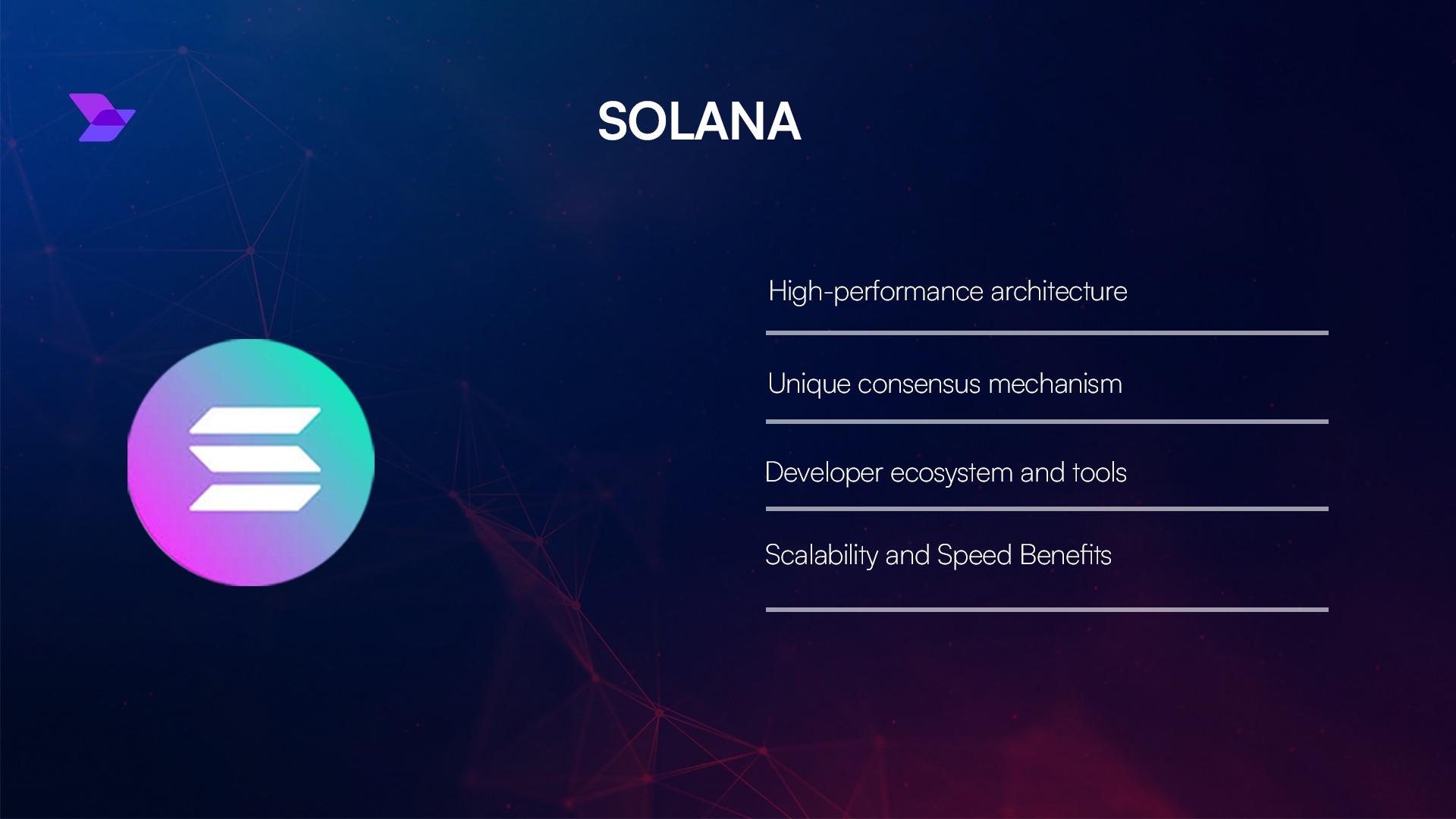 SOLANA

High-performance architecture

Unique consensus mechanism

Developer ecosystem and tools

Scalability and Speed Benefits